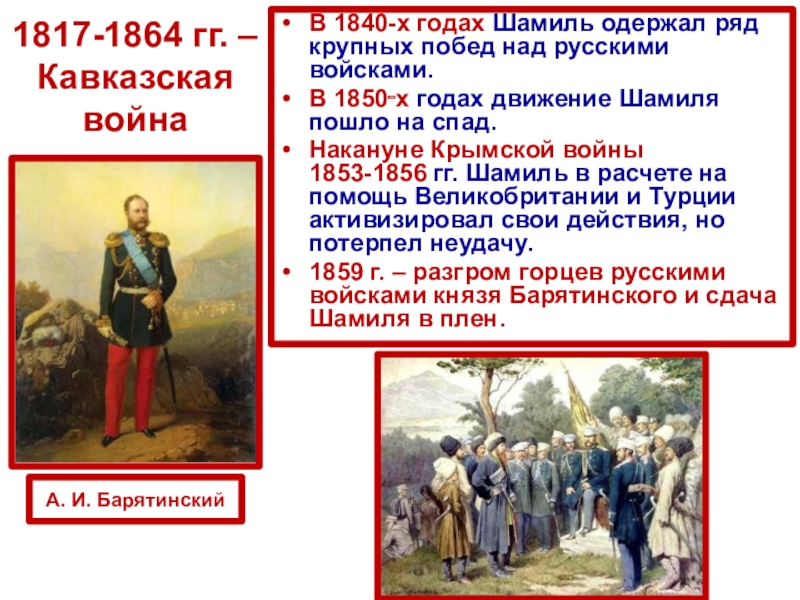 1817-1864 гг. – Кавказская война

• В 1840-х годах Шамиль одержал ряд крупных побед над русскими войсками.
• В 1850-х годах движение Шамиля пошло на спад.
• Накануне Крымской войны 1853-1856 гг. Шамиль в расчете на помощь Великобритании и Турции активизировал свои действия, но потерпел неудачу.
• 1859 г. – разгром горцев русскими войсками князя Барятинского и сдача Шамиля в плен.

А. И. Барятинский